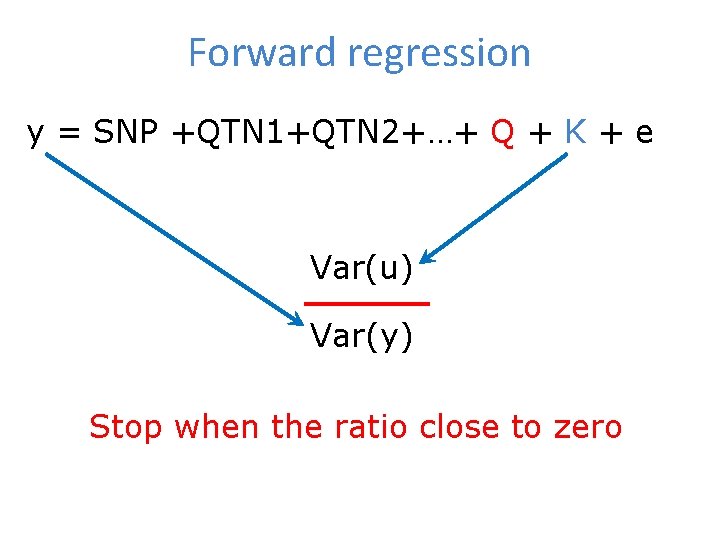 Forward regression

y = SNP +QTN1+QTN2+…+ Q + K + e

$\frac{Var(u)}{Var(y)}$

Stop when the ratio close to zero